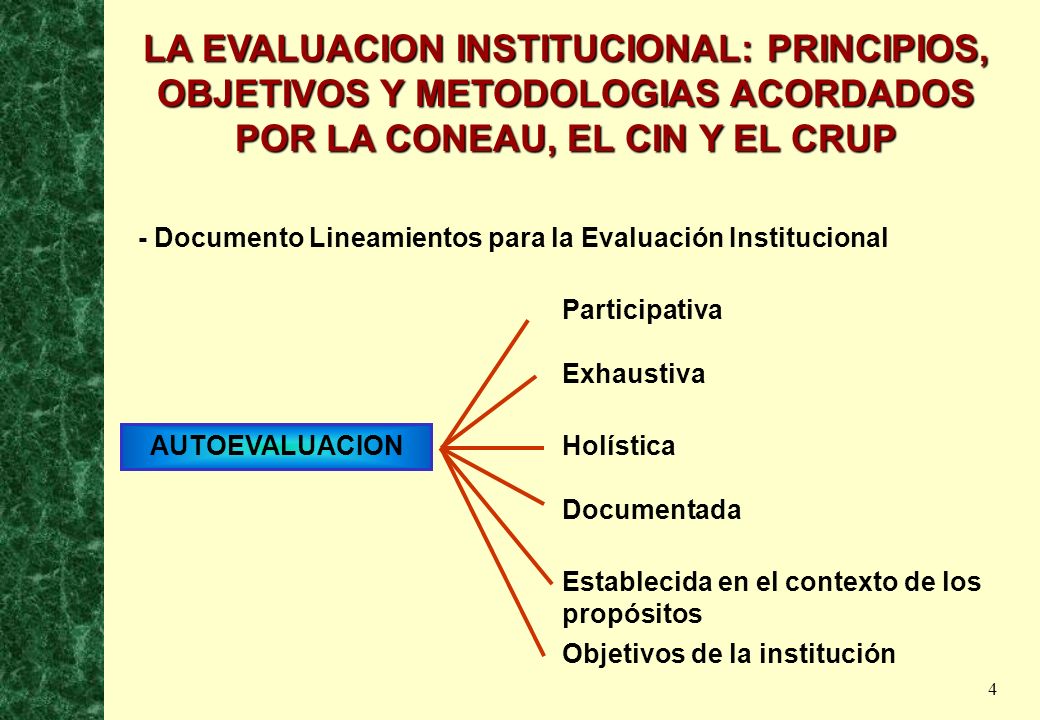 LA EVALUACION INSTITUCIONAL: PRINCIPIOS, OBJETIVOS Y METODOLOGIAS ACORDADOS POR LA CONEAU, EL CIN Y EL CRUP

- Documento Lineamientos para la Evaluación Institucional

AUTOEVALUACION

Participativa

Exhaustiva

Holística

Documentada

Establecida en el contexto de los propósitos

Objetivos de la institución

4